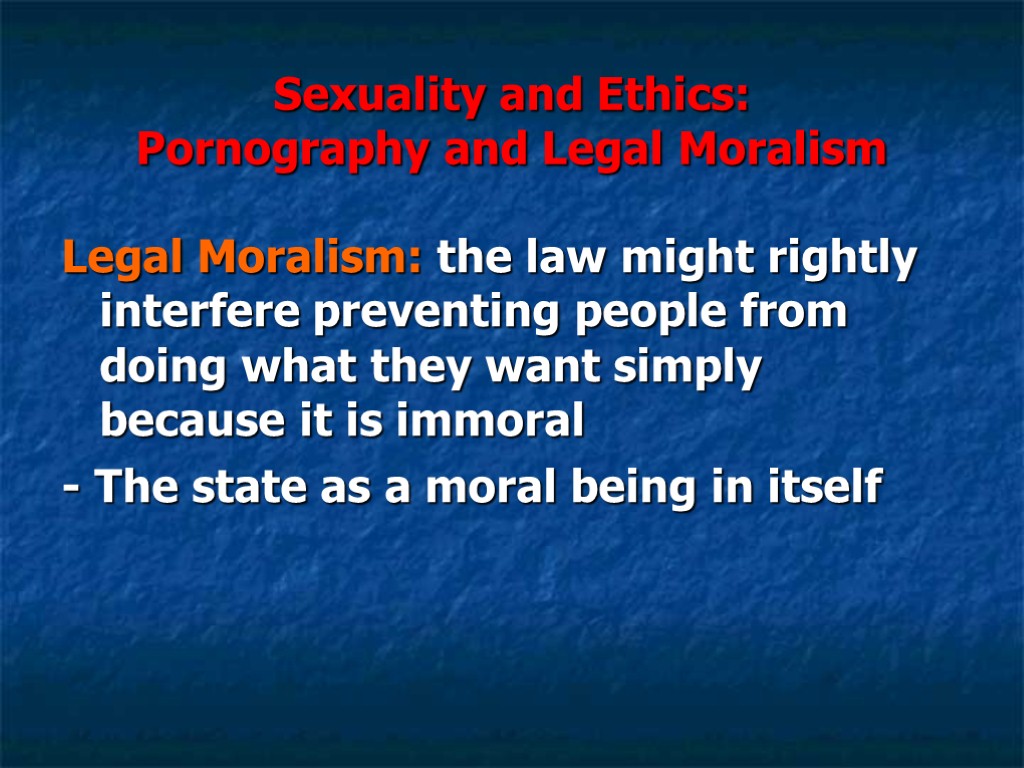 Sexuality and Ethics:
Pornography and Legal Moralism

Legal Moralism: the law might rightly interfere preventing people from doing what they want simply because it is immoral

- The state as a moral being in itself